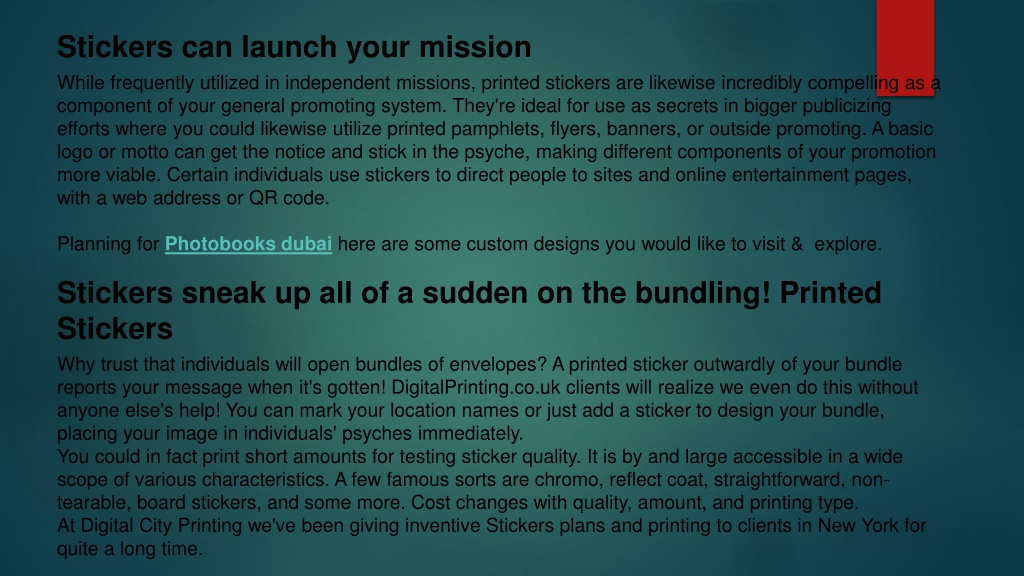 Stickers can launch your mission

While frequently utilized in independent missions, printed stickers are likewise incredibly compelling as a component of your general promoting system. They're ideal for use as secrets in bigger publicizing efforts where you could likewise utilize printed pamphlets, flyers, banners, or outside promoting. A basic logo or motto can get the notice and stick in the psyche, making different components of your promotion more viable. Certain individuals use stickers to direct people to sites and online entertainment pages, with a web address or QR code.

Planning for Photobooks dubai here are some custom designs you would like to visit & explore.

Stickers sneak up all of a sudden on the bundling! Printed Stickers

Why trust that individuals will open bundles of envelopes? A printed sticker outwardly of your bundle reports your message when it's gotten! DigitalPrinting.co.uk clients will realize we even do this without anyone else's help! You can mark your location names or just add a sticker to design your bundle, placing your image in individuals' psyches immediately.
You could in fact print short amounts for testing sticker quality. It is by and large accessible in a wide scope of various characteristics. A few famous sorts are chromo, reflect coat, straightforward, non-tearable, board stickers, and some more. Cost changes with quality, amount, and printing type.
At Digital City Printing we've been giving inventive Stickers plans and printing to clients in New York for quite a long time.